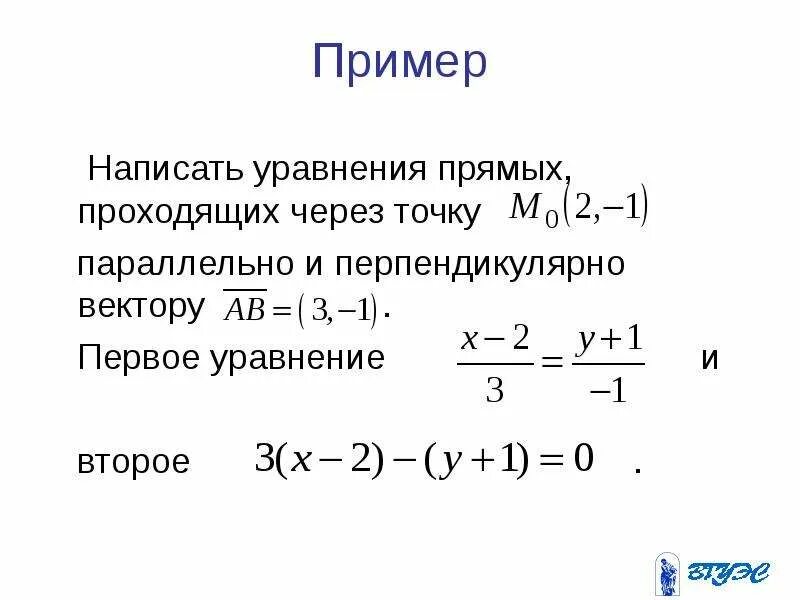 Пример

Написать уравнения прямых, проходящих через точку $M_0(2,-1)$ параллельно и перпендикулярно вектору $\overline{AB}=(3,-1)$.

Первое уравнение $\frac{x-2}{3}=\frac{y+1}{-1}$ и

второе $3(x-2)-(y+1)=0$ .

ВГУЭС